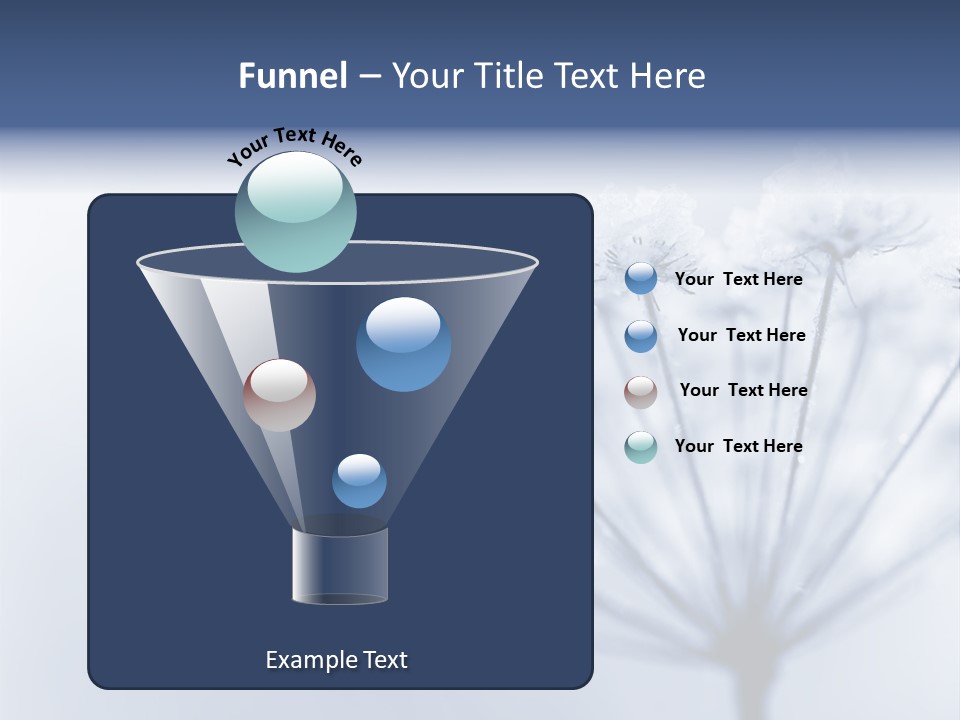 Funnel – Your Title Text Here

Your Text Here

Your Text Here

Your Text Here

Your Text Here

Your Text Here

Example Text